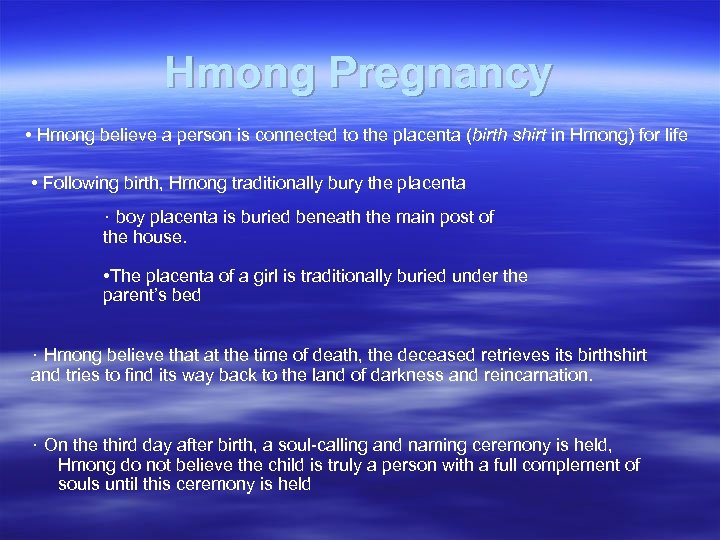 Hmong Pregnancy

• Hmong believe a person is connected to the placenta (birth shirt in Hmong) for life

• Following birth, Hmong traditionally bury the placenta

· boy placenta is buried beneath the main post of the house.

•The placenta of a girl is traditionally buried under the parent's bed

· Hmong believe that at the time of death, the deceased retrieves its birthshirt and tries to find its way back to the land of darkness and reincarnation.

· On the third day after birth, a soul-calling and naming ceremony is held, Hmong do not believe the child is truly a person with a full complement of souls until this ceremony is held